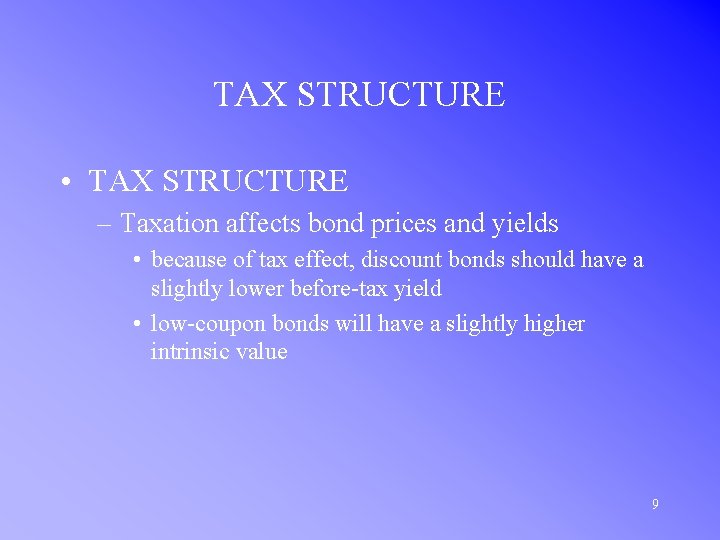 TAX STRUCTURE

• TAX STRUCTURE

– Taxation affects bond prices and yields

• because of tax effect, discount bonds should have a slightly lower before-tax yield

• low-coupon bonds will have a slightly higher intrinsic value

9